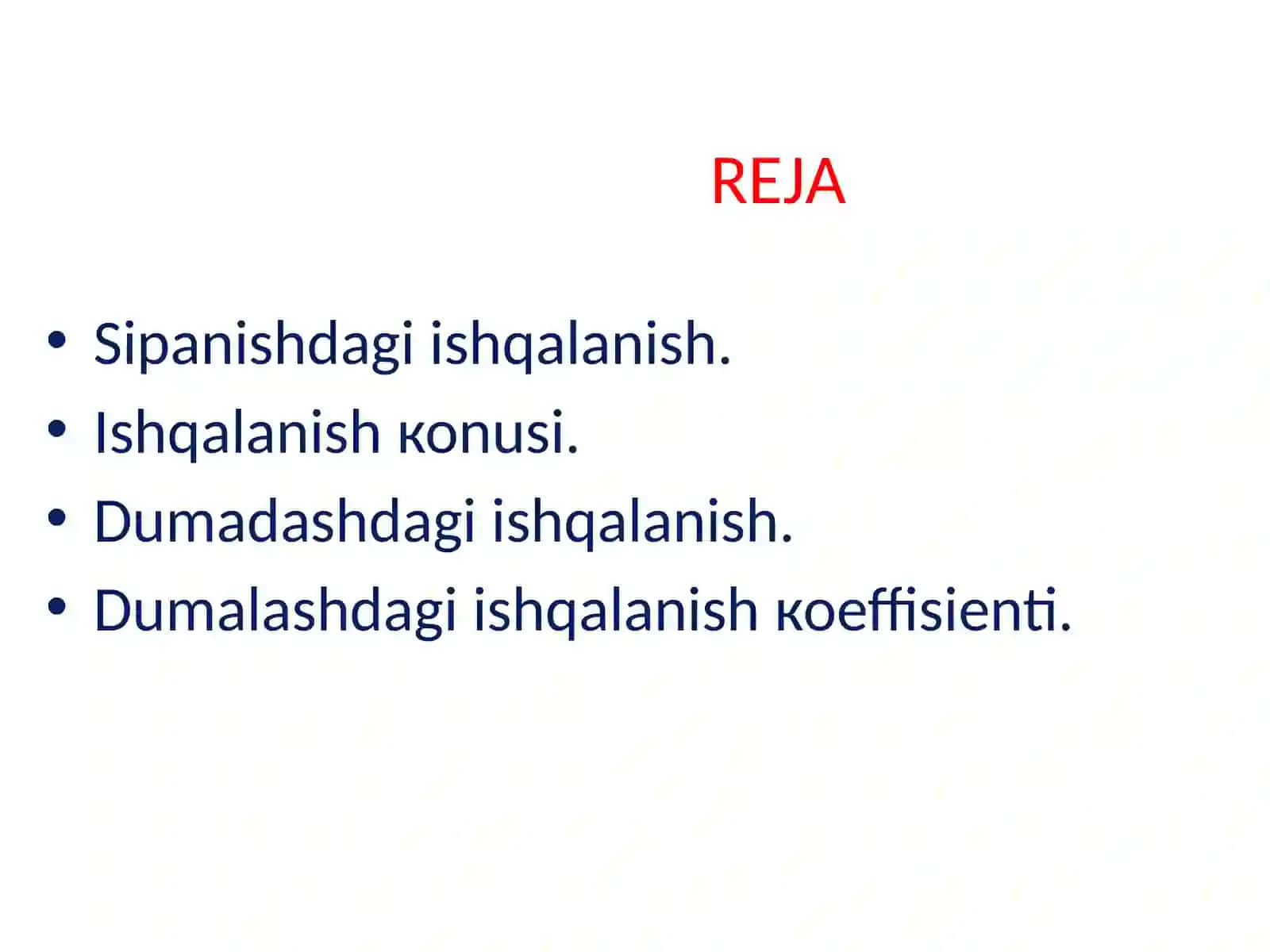 REJA

• Sipanishdagi ishqalanish.
• Ishqalanish кonusi.
• Dumadashdagi ishqalanish.
• Dumalashdagi ishqalanish кoeffisienti.